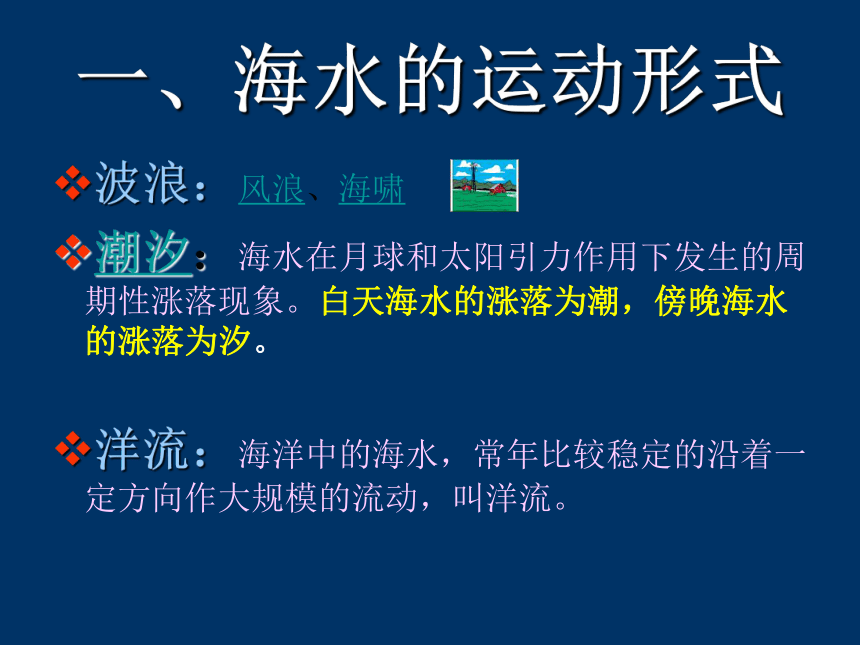 一、海水的运动形式

❖波浪：风浪、海啸

❖潮汐：海水在月球和太阳引力作用下发生的周期性涨落现象。白天海水的涨落为潮，傍晚海水的涨落为汐。

❖洋流：海洋中的海水，常年比较稳定的沿着一定方向作大规模的流动，叫洋流。